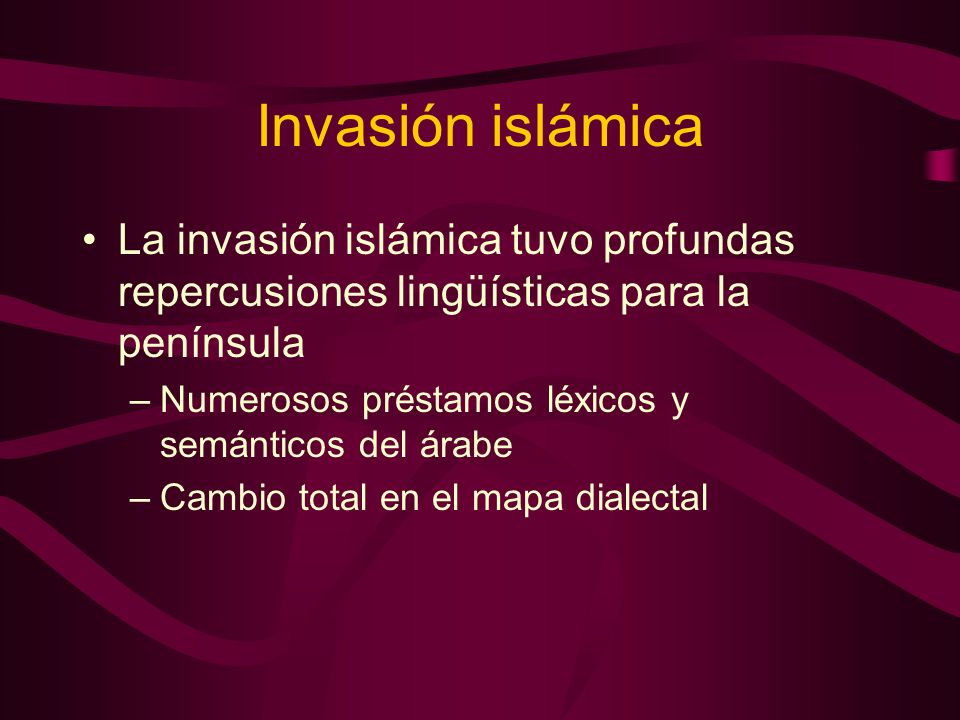 Invasión islámica

• La invasión islámica tuvo profundas repercusiones lingüísticas para la península
– Numerosos préstamos léxicos y semánticos del árabe
– Cambio total en el mapa dialectal